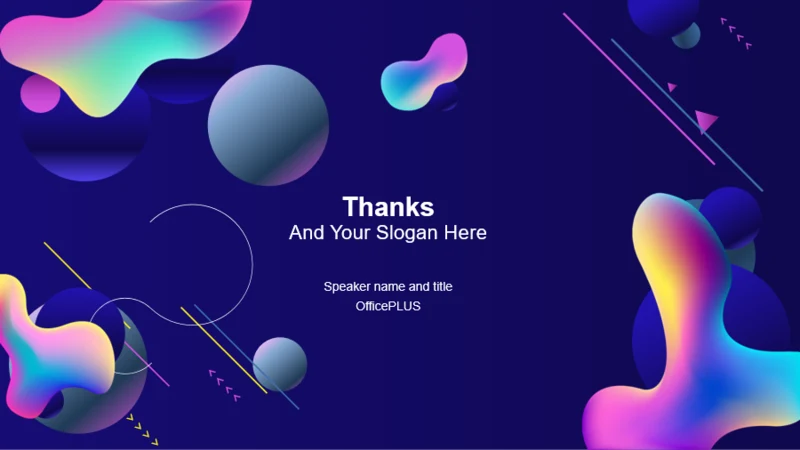 Thanks
And Your Slogan Here

Speaker name and title
OfficePLUS